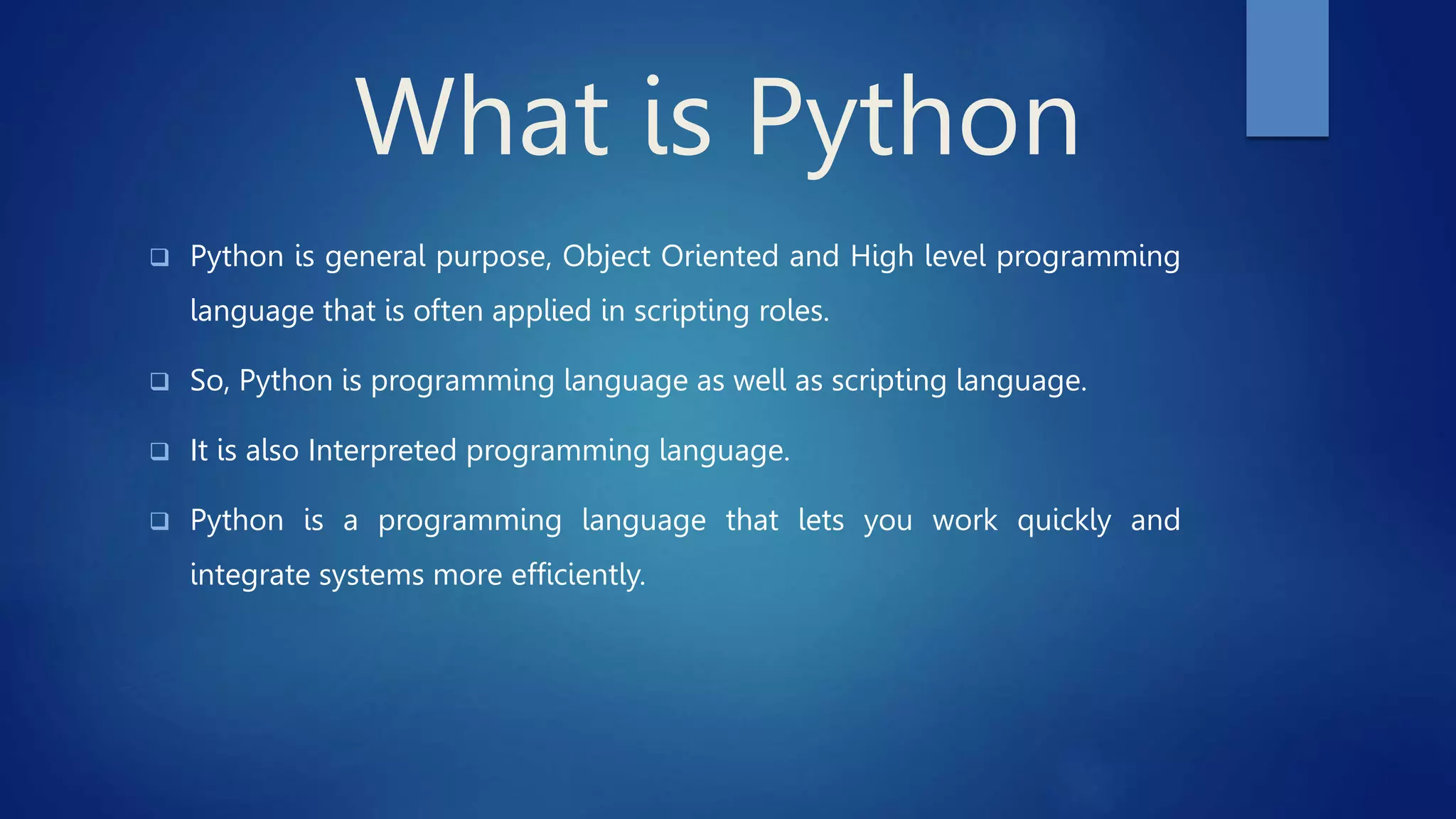 What is Python

❑ Python is general purpose, Object Oriented and High level programming language that is often applied in scripting roles.

❑ So, Python is programming language as well as scripting language.

❑ It is also Interpreted programming language.

❑ Python is a programming language that lets you work quickly and integrate systems more efficiently.